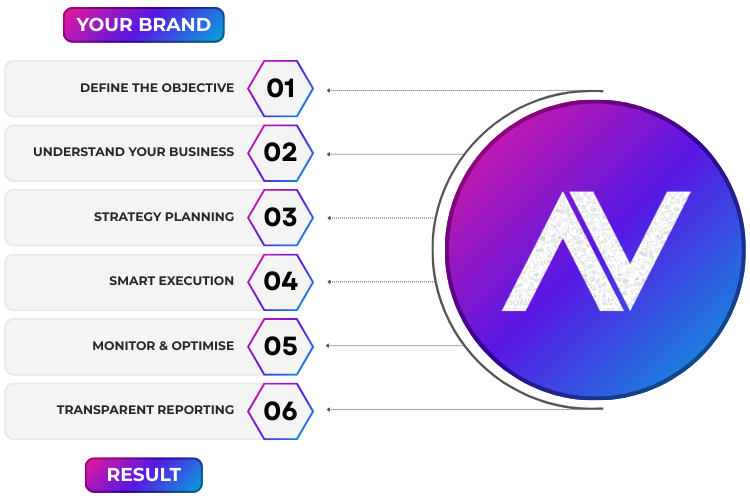 YOUR BRAND

DEFINE THE OBJECTIVE 01

UNDERSTAND YOUR BUSINESS 02

STRATEGY PLANNING 03

SMART EXECUTION 04

MONITOR & OPTIMISE 05

TRANSPARENT REPORTING 06

RESULT